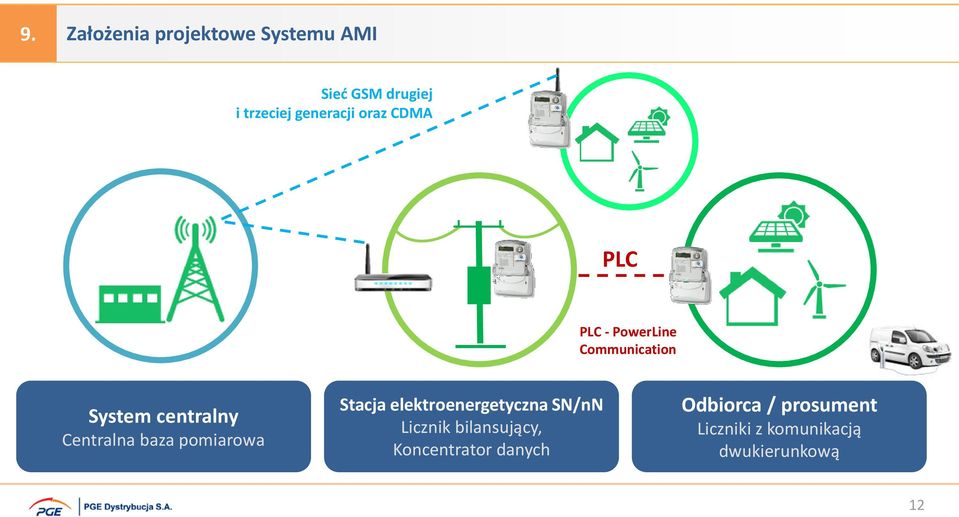 9. Założenia projektowe Systemu AMI

Sieć GSM drugiej i trzeciej generacji oraz CDMA

PLC

PLC - PowerLine Communication

System centralny
Centralna baza pomiarowa

Stacja elektroenergetyczna SN/nN
Licznik bilansujący, Koncentrator danych

Odbiorca / prosument
Liczniki z komunikacją dwukierunkową

PGE | PGE Dystrybucja S.A.

12